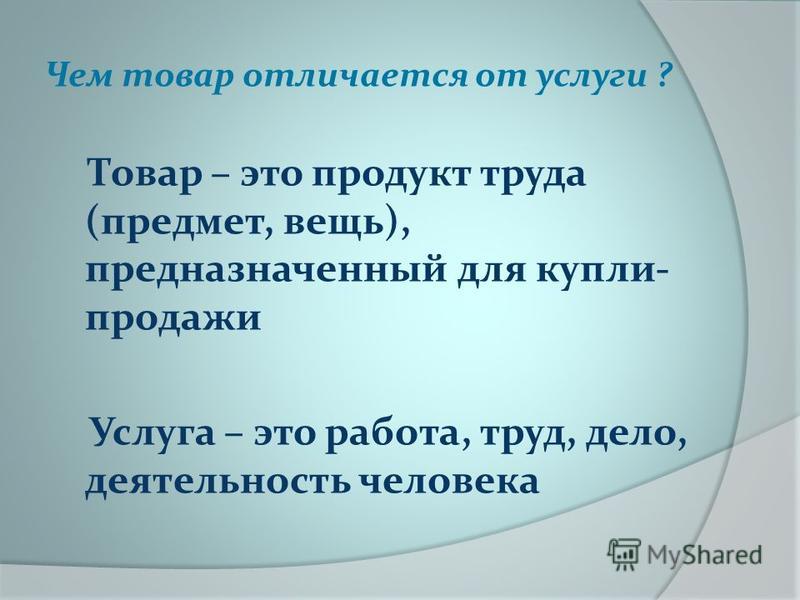 Чем товар отличается от услуги ?

Товар – это продукт труда (предмет, вещь), предназначенный для купли-продажи

Услуга – это работа, труд, дело, деятельность человека

MyShared